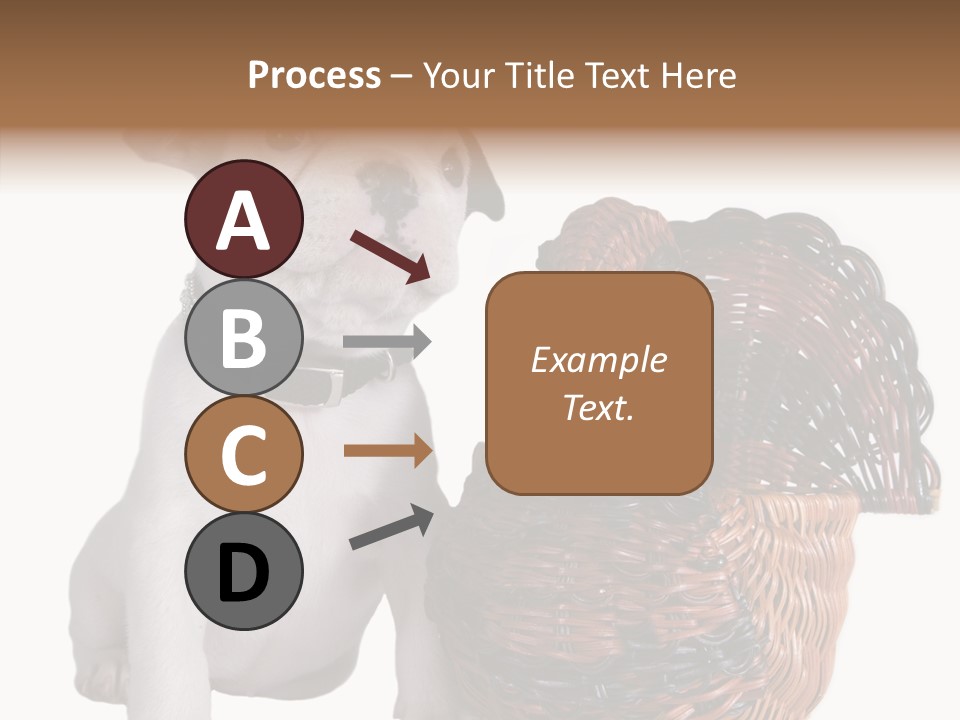 Process – Your Title Text Here

A

B

C

D

Example Text.